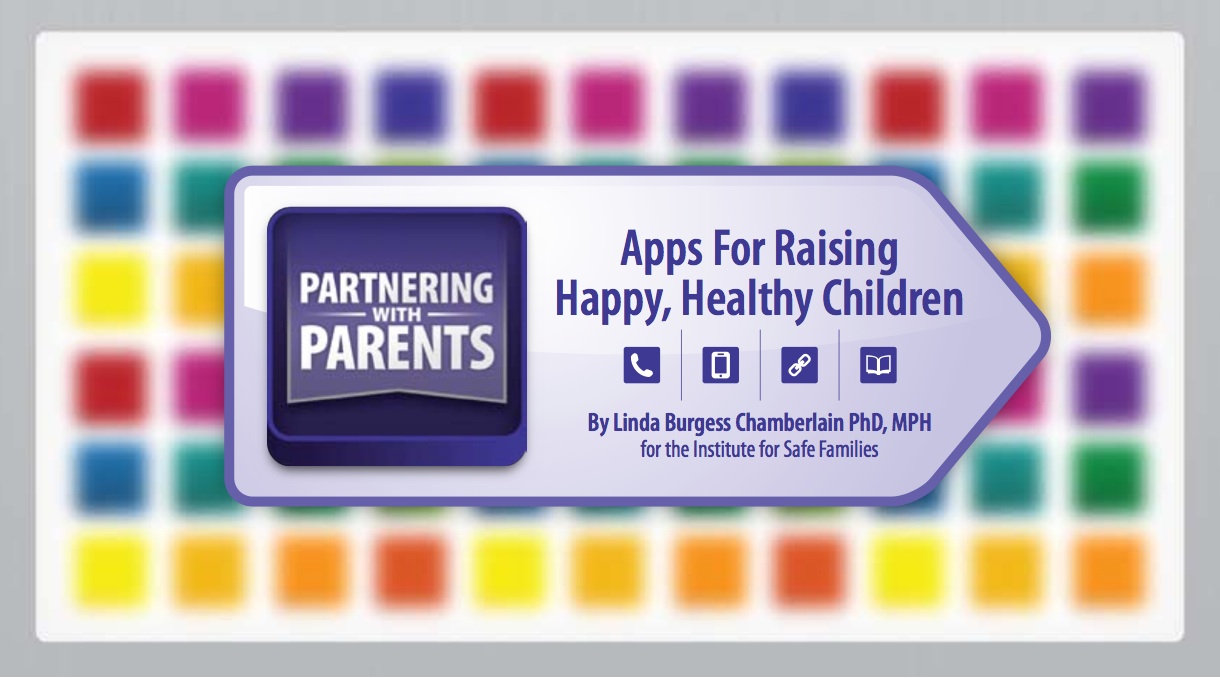 PARTNERING WITH PARENTS

Apps For Raising Happy, Healthy Children

By Linda Burgess Chamberlain PhD, MPH
for the Institute for Safe Families